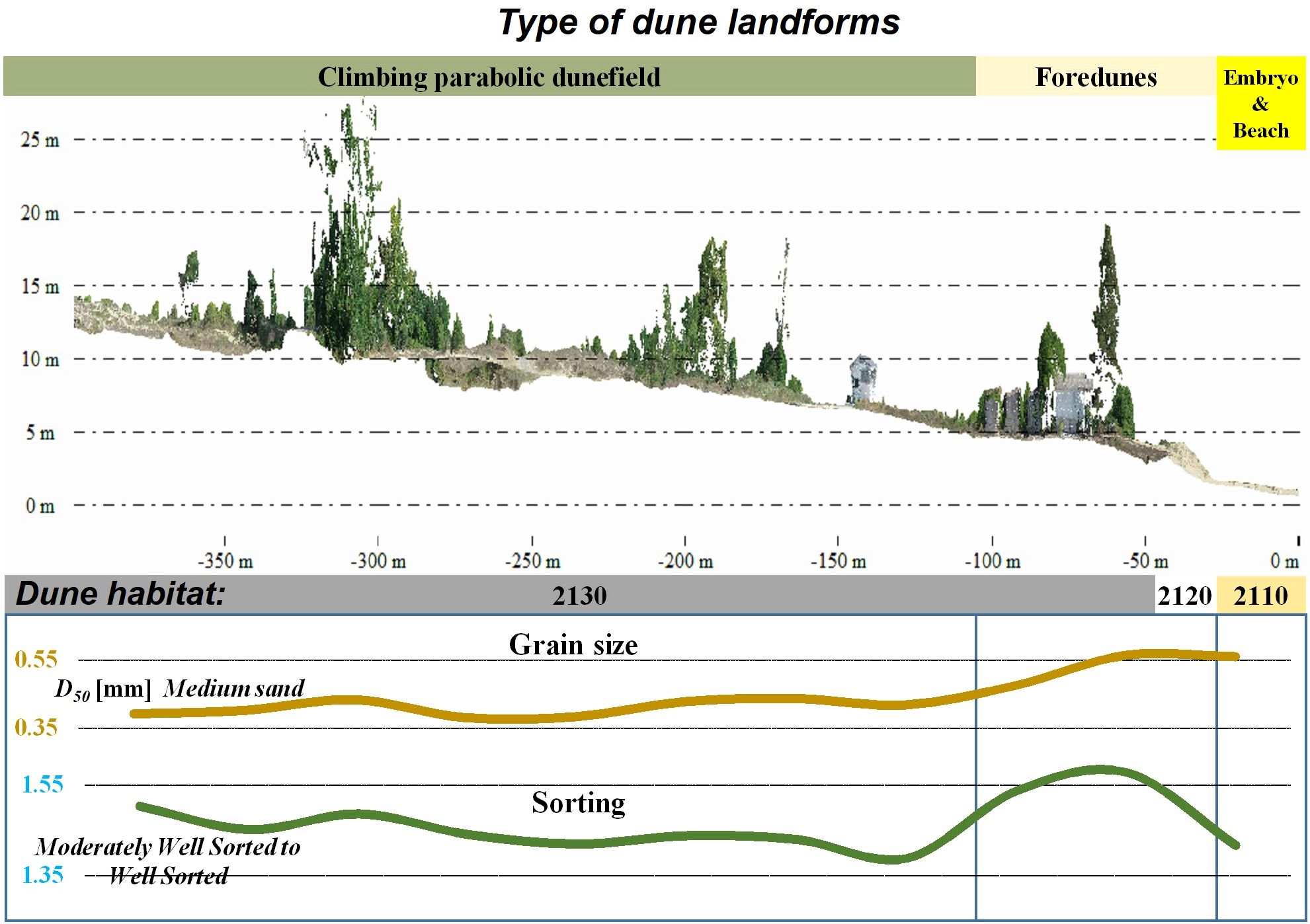 Type of dune landforms

Climbing parabolic dunefield

Foredunes

Embryo & Beach

25 m
20 m
15 m
10 m
5 m
0 m

-350 m
-300 m
-250 m
-200 m
-150 m
-100 m
-50 m
0 m

Dune habitat:
2130
2120
2110

Grain size
0.55
$D_{50}$ [mm] Medium sand
0.35

1.55
Sorting
Moderately Well Sorted to Well Sorted
1.35